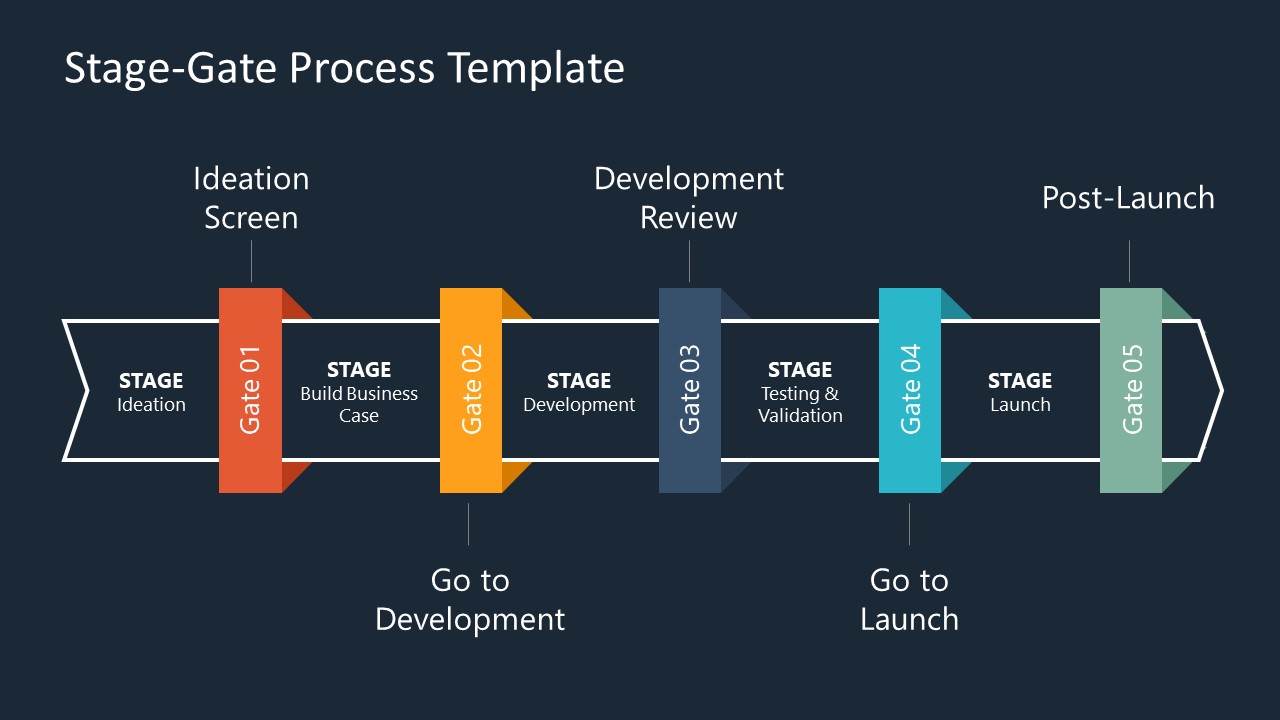 Stage-Gate Process Template

Ideation Screen

Development Review

Post-Launch

STAGE
Ideation

Gate 01

STAGE
Build Business Case

Gate 02

STAGE
Development

Gate 03

STAGE
Testing & Validation

Gate 04

STAGE
Launch

Gate 05

Go to Development

Go to Launch